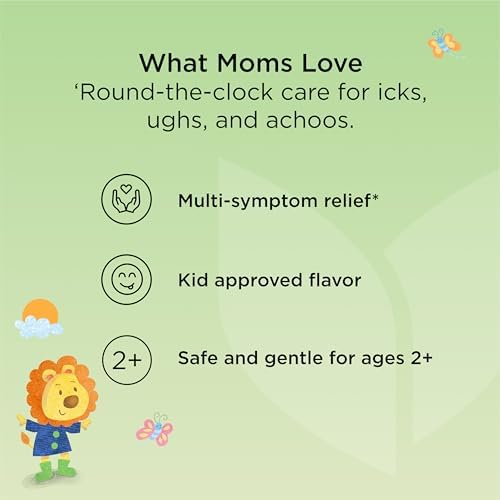 What Moms Love
‘Round-the-clock care for icks, ughs, and achoos.

Multi-symptom relief*

Kid approved flavor

2+

Safe and gentle for ages 2+